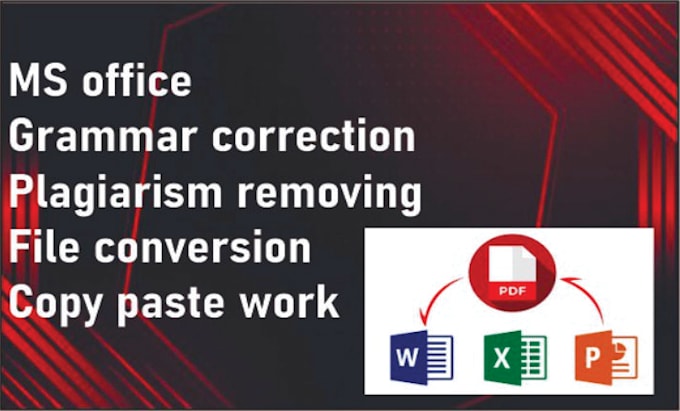 MS office
Grammar correction
Plagiarism removing
File conversion
Copy paste work

PDF

W

X

P